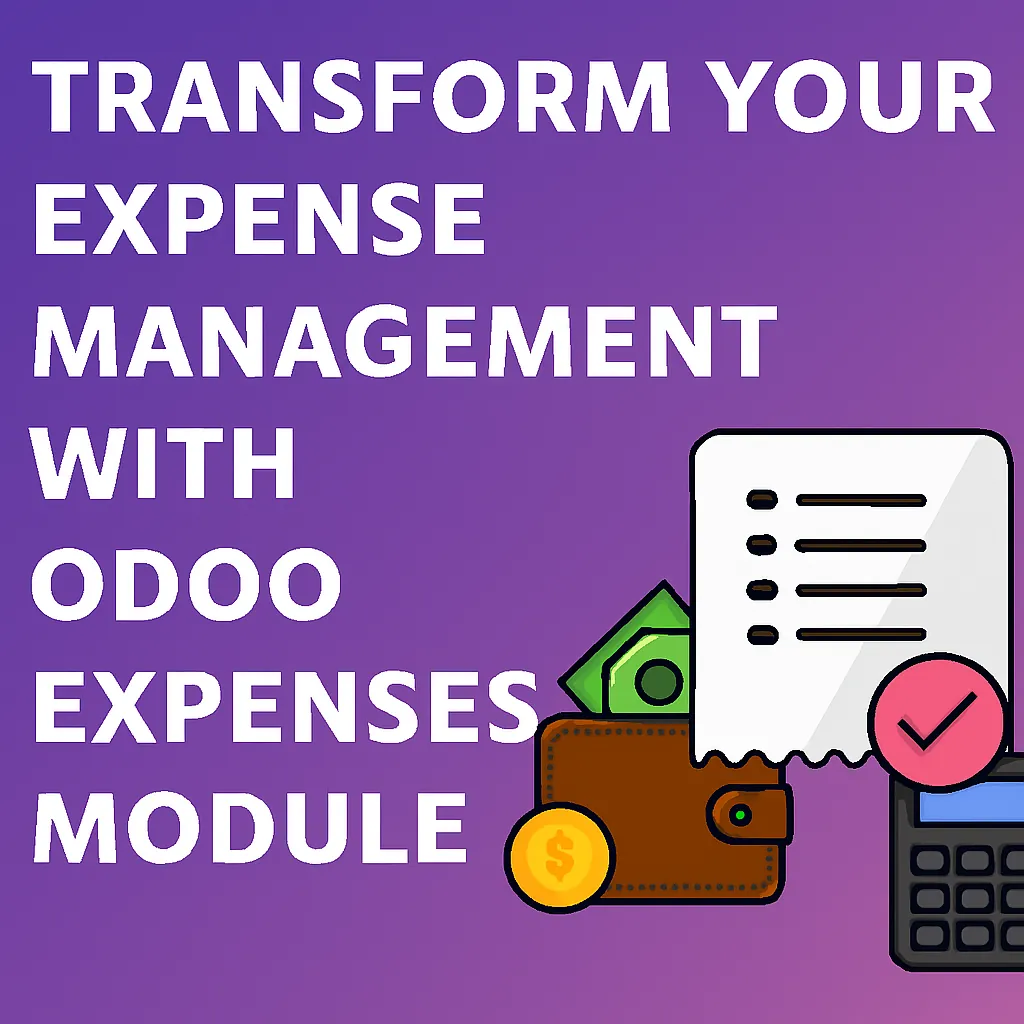 TRANSFORM YOUR EXPENSE MANAGEMENT WITH ODOO EXPENSES MODULE

$